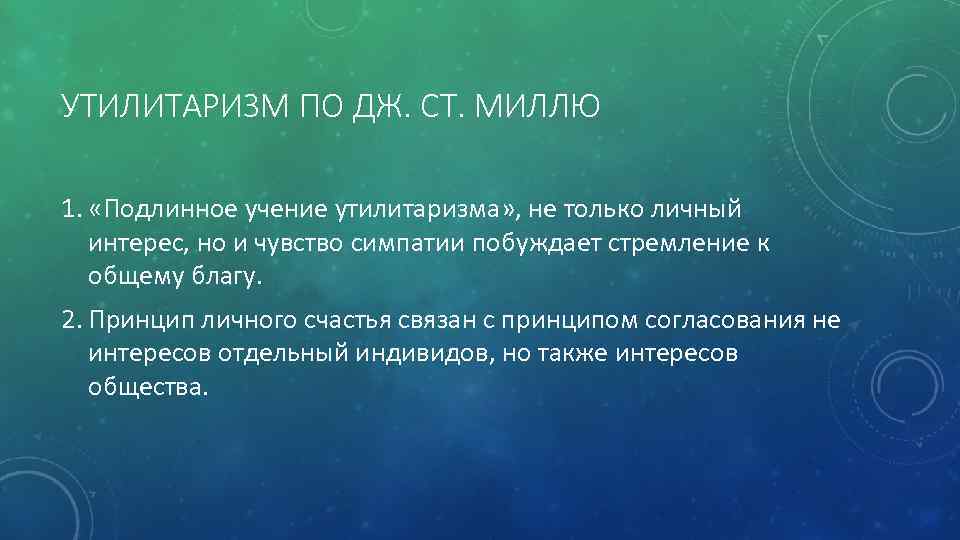 УТИЛИТАРИЗМ ПО ДЖ. СТ. МИЛЛЮ

1. «Подлинное учение утилитаризма», не только личный интерес, но и чувство симпатии побуждает стремление к общему благу.

2. Принцип личного счастья связан с принципом согласования не интересов отдельный индивидов, но также интересов общества.